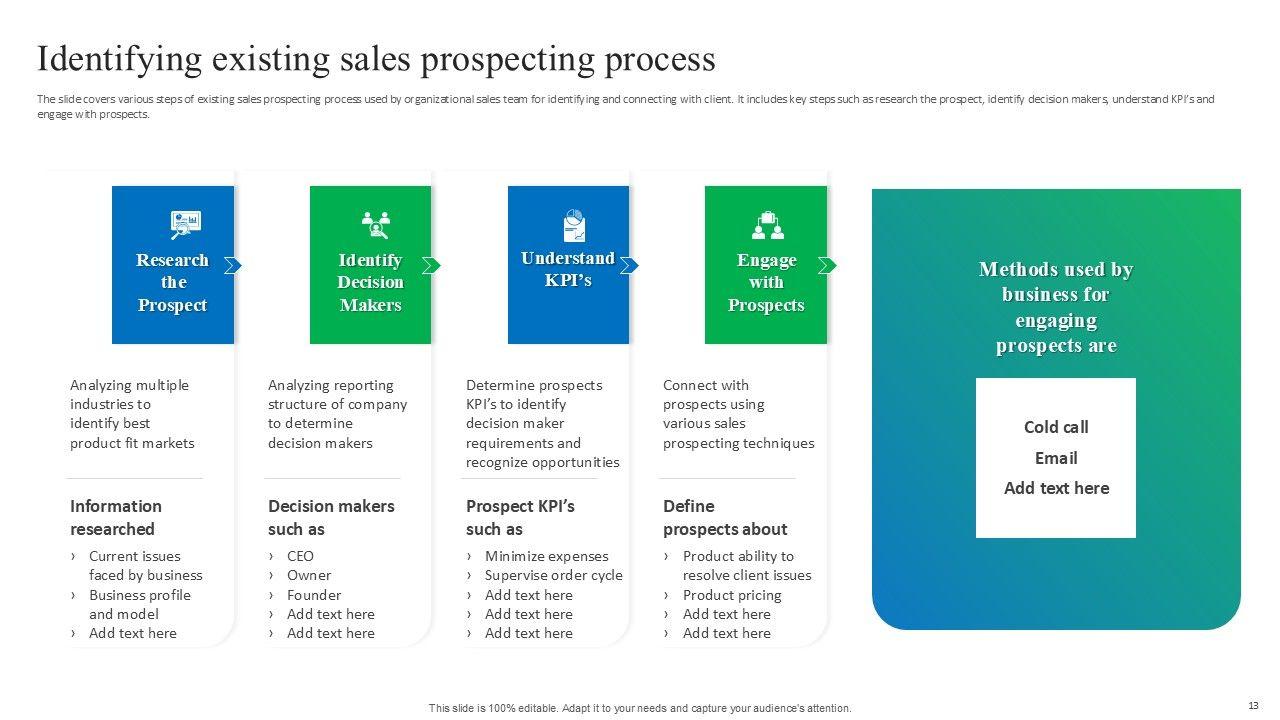 Identifying existing sales prospecting process

The slide covers various steps of existing sales prospecting process used by organizational sales team for identifying and connecting with client. It includes key steps such as research the prospect, identify decision makers, understand KPI's and engage with prospects.

Research the Prospect

Analyzing multiple industries to identify best product fit markets

Information researched

› Current issues faced by business
› Business profile and model
› Add text here

Identify Decision Makers

Analyzing reporting structure of company to determine decision makers

Decision makers such as

› CEO
› Owner
› Founder
› Add text here
› Add text here

Understand KPI's

Determine prospects KPI's to identify decision maker requirements and recognize opportunities

Prospect KPI's such as

› Minimize expenses
› Supervise order cycle
› Add text here
› Add text here
› Add text here

Engage with Prospects

Connect with prospects using various sales prospecting techniques

Define prospects about

› Product ability to resolve client issues
› Product pricing
› Add text here
› Add text here

Methods used by business for engaging prospects are

Cold call
Email
Add text here

This slide is 100% editable. Adapt it to your needs and capture your audience's attention.

13